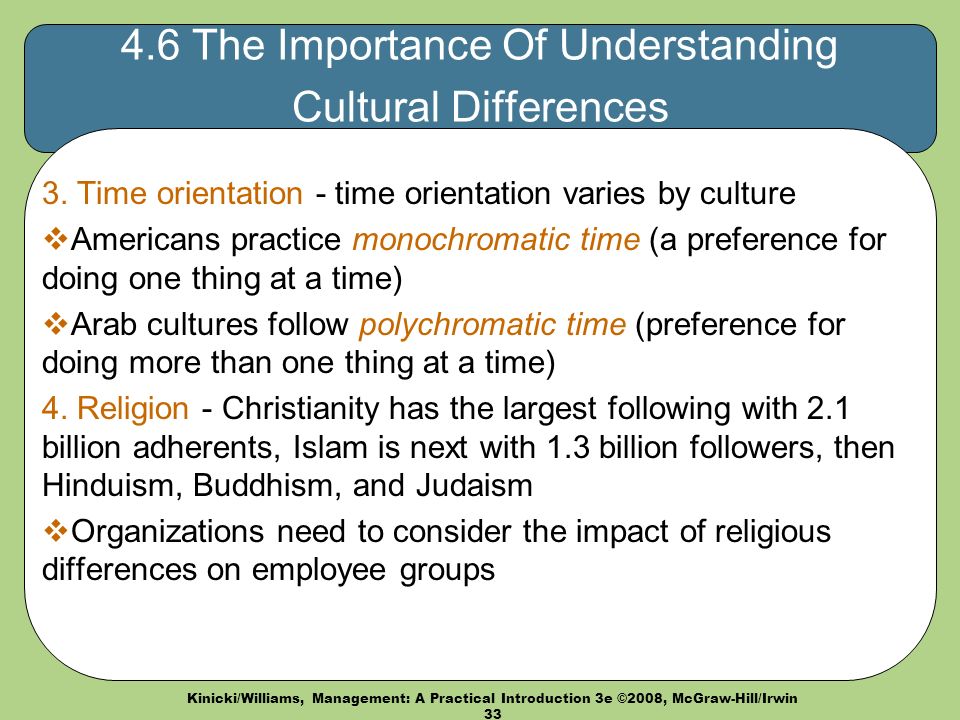 4.6 The Importance Of Understanding Cultural Differences

3. Time orientation - time orientation varies by culture

❖Americans practice monochromatic time (a preference for doing one thing at a time)

❖Arab cultures follow polychromatic time (preference for doing more than one thing at a time)

4. Religion - Christianity has the largest following with 2.1 billion adherents, Islam is next with 1.3 billion followers, then Hinduism, Buddhism, and Judaism

❖Organizations need to consider the impact of religious differences on employee groups

Kinicki/Williams, Management: A Practical Introduction 3e ©2008, McGraw-Hill/Irwin
33